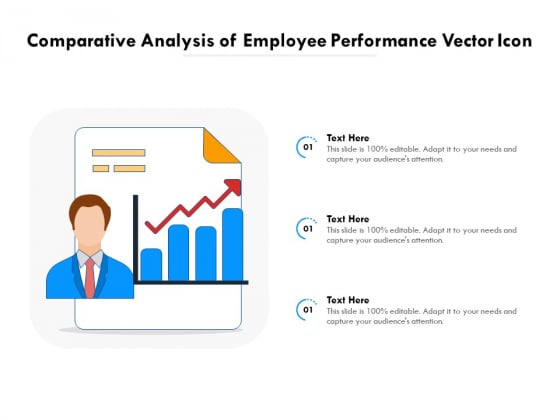 Comparative Analysis of Employee Performance Vector Icon

01
Text Here
This slide is 100% editable. Adapt it to your needs and capture your audience's attention.

01
Text Here
This slide is 100% editable. Adapt it to your needs and capture your audience's attention.

01
Text Here
This slide is 100% editable. Adapt it to your needs and capture your audience's attention.